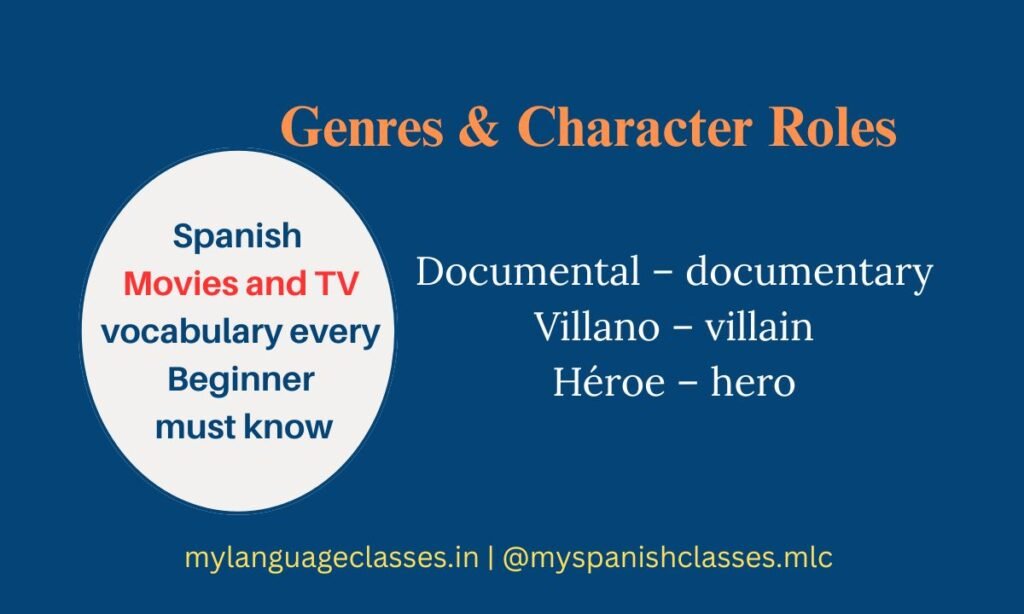 Genres & Character Roles

Spanish
Movies and TV
vocabulary every
Beginner
must know

Documental – documentary
Villano – villain
Héroe – hero

mylanguageclasses.in | @myspanishclasses.mlc